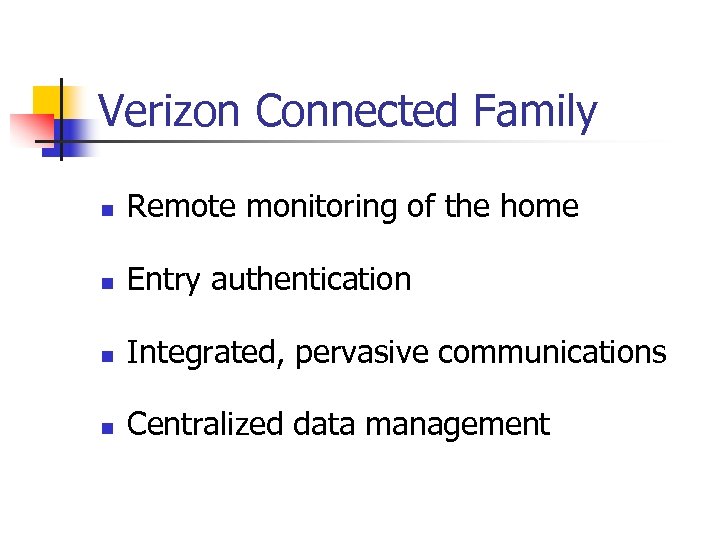 Verizon Connected Family

- Remote monitoring of the home
- Entry authentication
- Integrated, pervasive communications
- Centralized data management